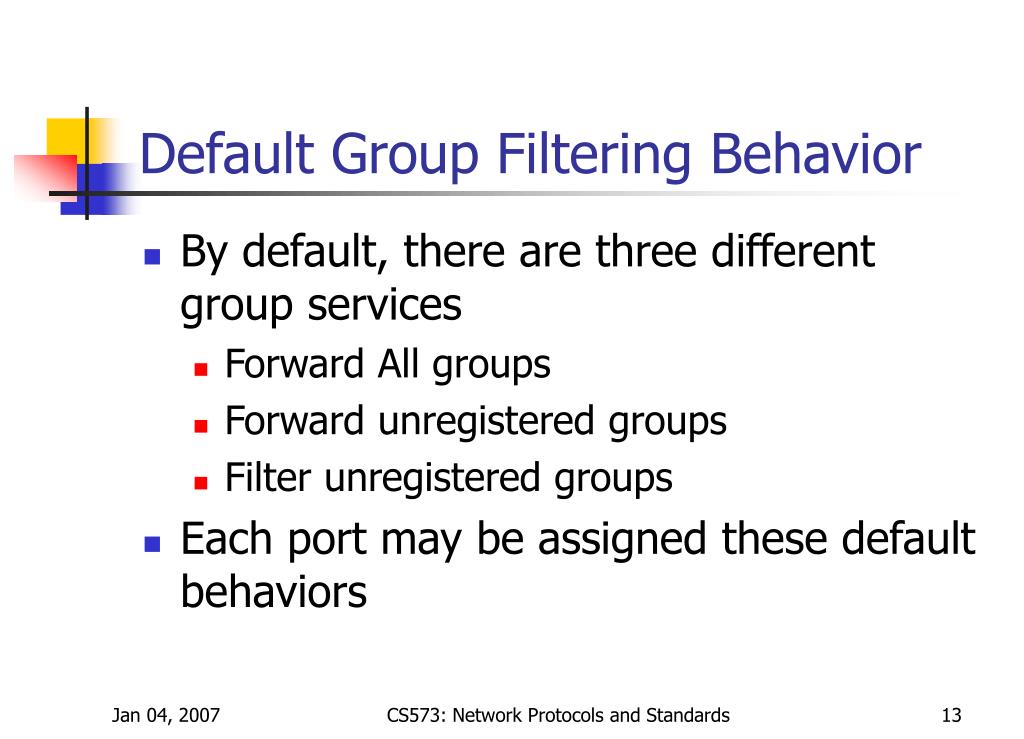 Default Group Filtering Behavior

By default, there are three different group services

Forward All groups

Forward unregistered groups

Filter unregistered groups

Each port may be assigned these default behaviors

Jan 04, 2007

CS573: Network Protocols and Standards

13